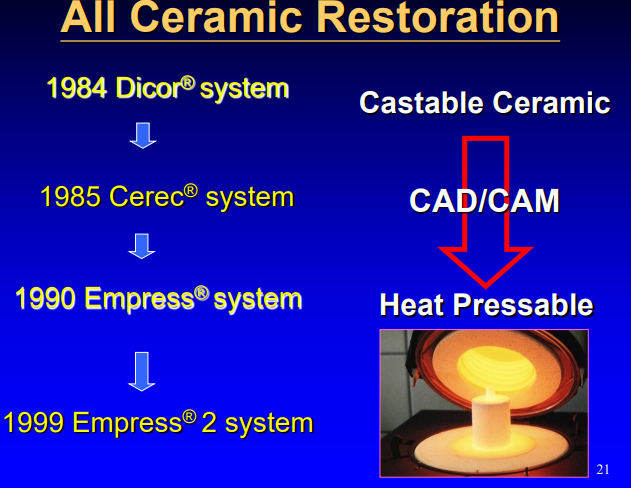 All Ceramic Restoration

1984 Dicor® system

1985 Cerec® system

1990 Empress® system

1999 Empress® 2 system

Castable Ceramic

CAD/CAM

Heat Pressable

21